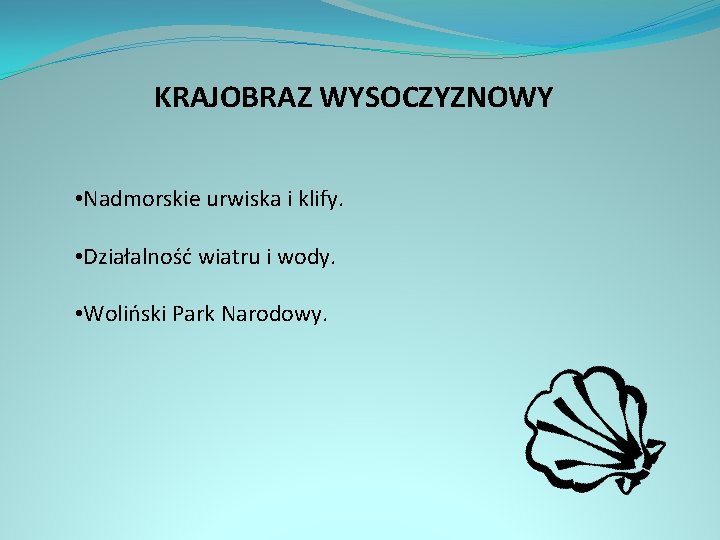 KRAJOBRAZ WYSOCZYZNOWY

•Nadmorskie urwiska i klify.

•Działalność wiatru i wody.

•Woliński Park Narodowy.